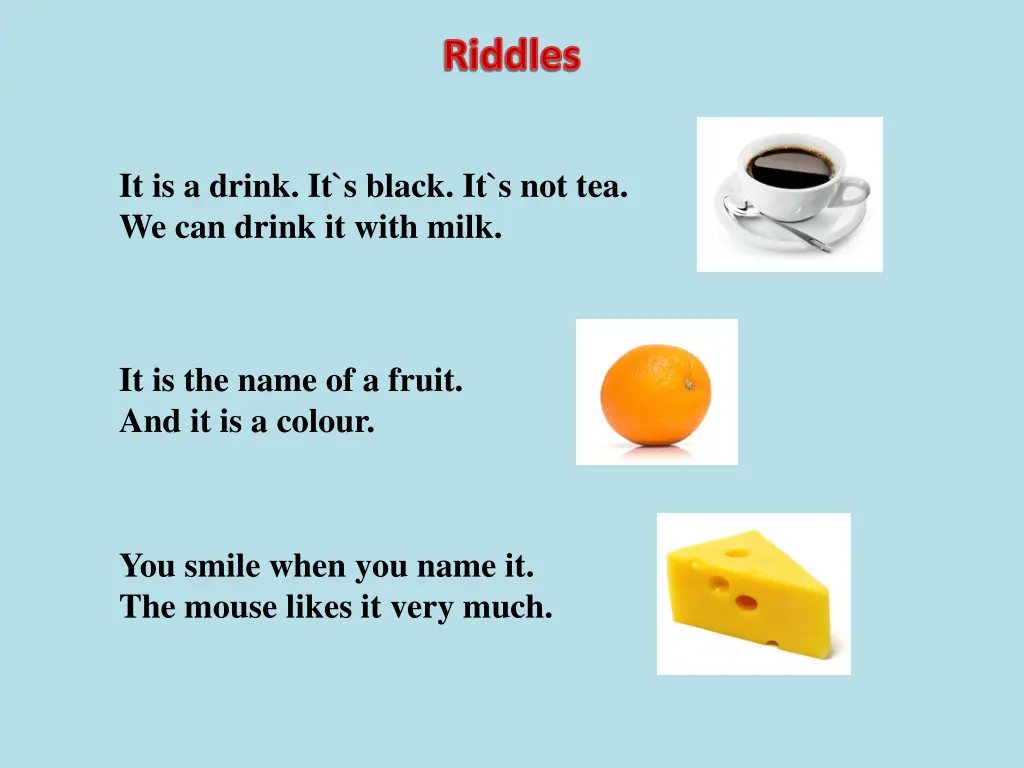 Riddles

It is a drink. It`s black. It`s not tea.
We can drink it with milk.

It is the name of a fruit.
And it is a colour.

You smile when you name it.
The mouse likes it very much.